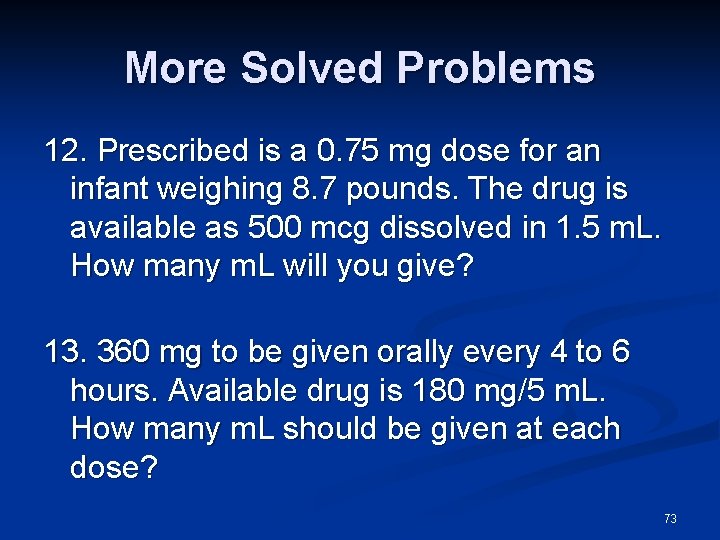 More Solved Problems

12. Prescribed is a 0.75 mg dose for an infant weighing 8.7 pounds. The drug is available as 500 mcg dissolved in 1.5 mL. How many mL will you give?

13. 360 mg to be given orally every 4 to 6 hours. Available drug is 180 mg/5 mL. How many mL should be given at each dose?

73